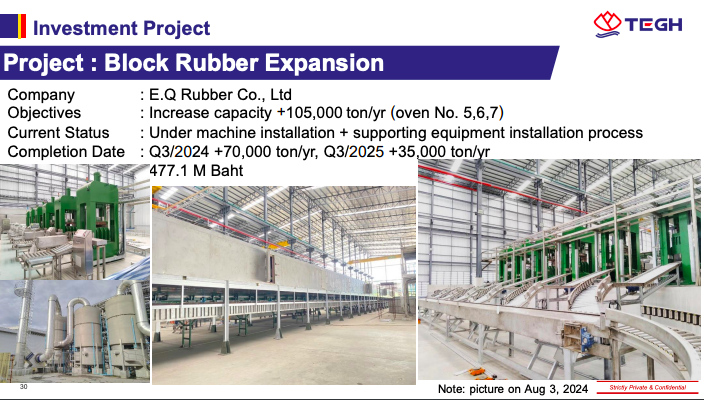 Investment Project

TEGH

Project : Block Rubber Expansion

Company : E.Q Rubber Co., Ltd
Objectives : Increase capacity +105,000 ton/yr (oven No. 5,6,7)
Current Status : Under machine installation + supporting equipment installation process
Completion Date : Q3/2024 +70,000 ton/yr, Q3/2025 +35,000 ton/yr
477.1 M Baht

30

Note: picture on Aug 3, 2024

Strictly Private & Confidential